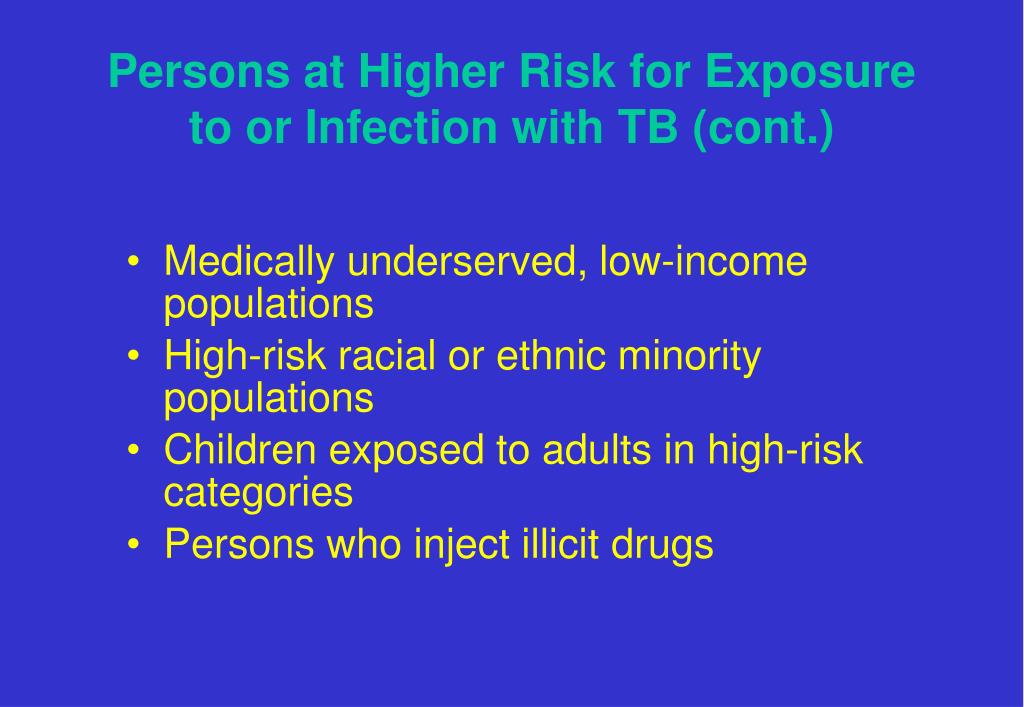 Persons at Higher Risk for Exposure to or Infection with TB (cont.)

• Medically underserved, low-income populations
• High-risk racial or ethnic minority populations
• Children exposed to adults in high-risk categories
• Persons who inject illicit drugs